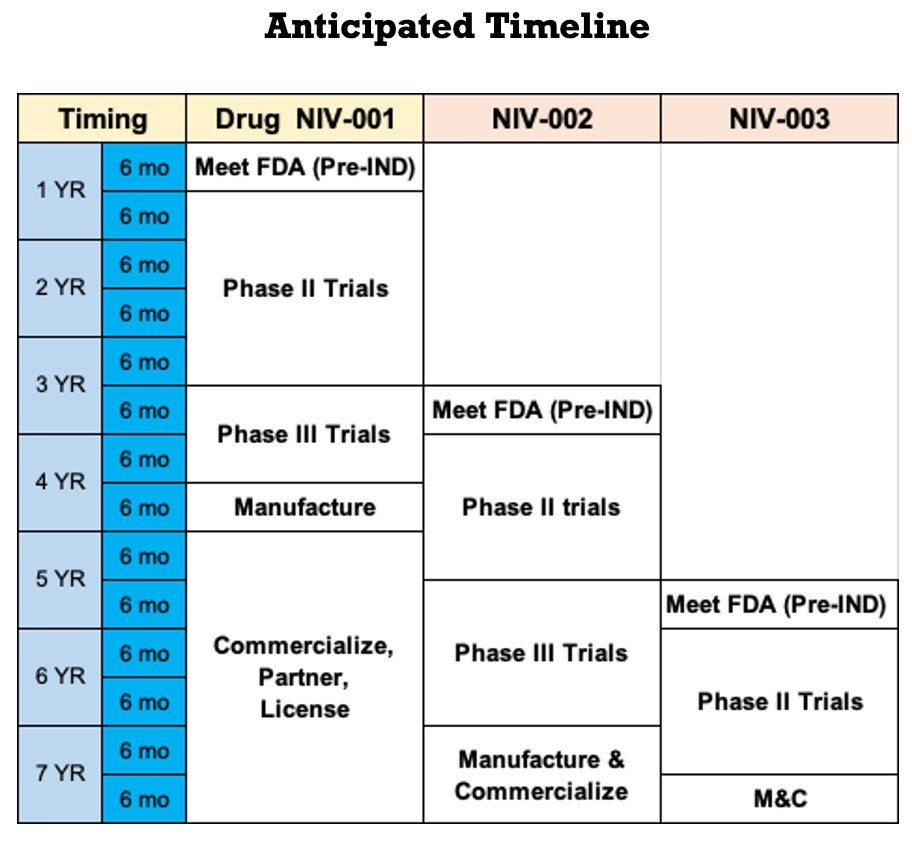 Anticipated Timeline

| Timing | | Drug NIV-001 | NIV-002 | NIV-003 |
|---|---|---|---|---|
| 1 YR | 6 mo | Meet FDA (Pre-IND) | | |
| | 6 mo | Phase II Trials | | |
| 2 YR | 6 mo | | | |
| | 6 mo | | | |
| 3 YR | 6 mo | | | |
| | 6 mo | Phase III Trials | Meet FDA (Pre-IND) | |
| 4 YR | 6 mo | | Phase II trials | |
| | 6 mo | Manufacture | | |
| 5 YR | 6 mo | Commercialize, Partner, License | | |
| | 6 mo | | Phase III Trials | Meet FDA (Pre-IND) |
| 6 YR | 6 mo | | | Phase II Trials |
| | 6 mo | | | |
| 7 YR | 6 mo | | Manufacture & Commercialize | |
| | 6 mo | | | M&C |